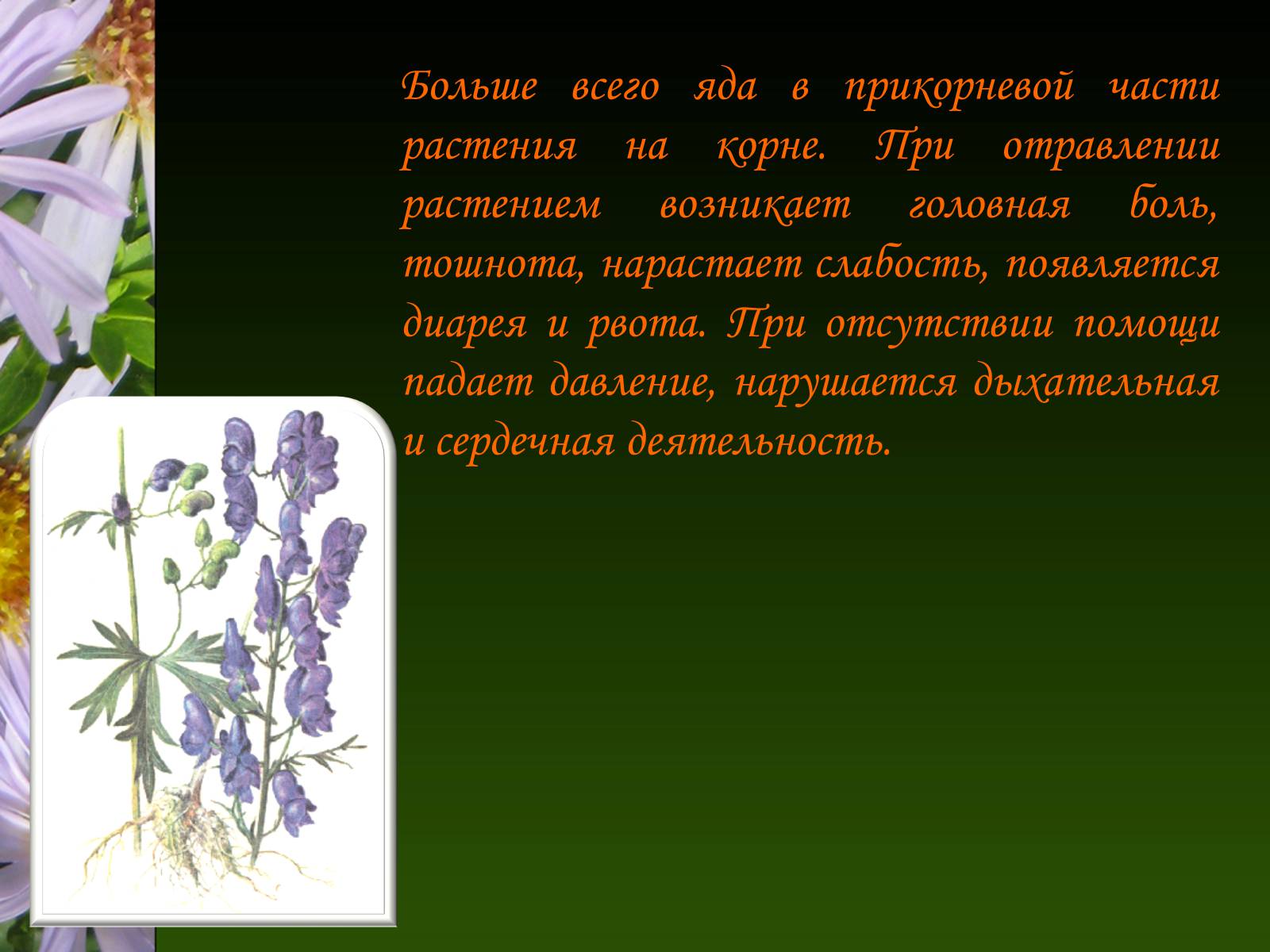 Больше всего яда в прикорневой части растения на корне. При отравлении растением возникает головная боль, тошнота, нарастает слабость, появляется диарея и рвота. При отсутствии помощи падает давление, нарушается дыхательная и сердечная деятельность.